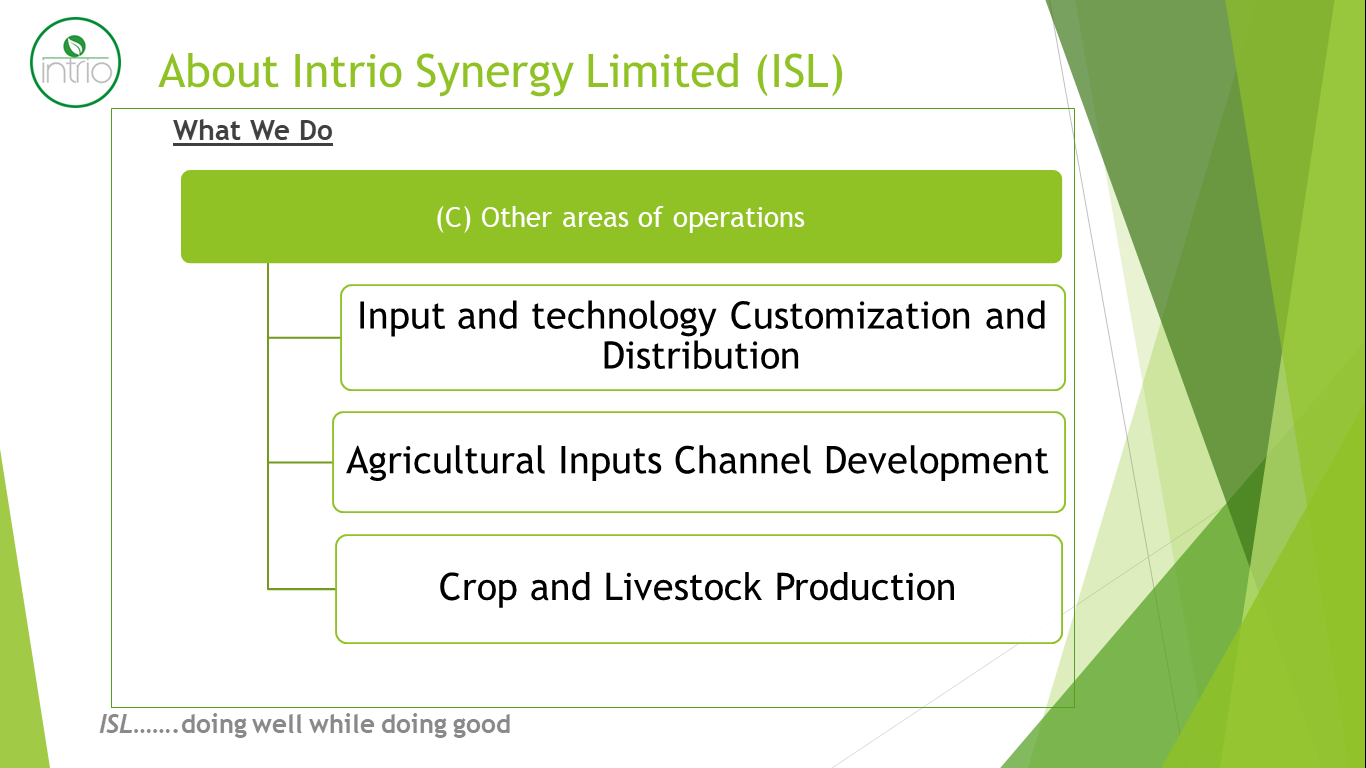 intrio

About Intrio Synergy Limited (ISL)

What We Do

(C) Other areas of operations

Input and technology Customization and Distribution

Agricultural Inputs Channel Development

Crop and Livestock Production

ISL…….doing well while doing good